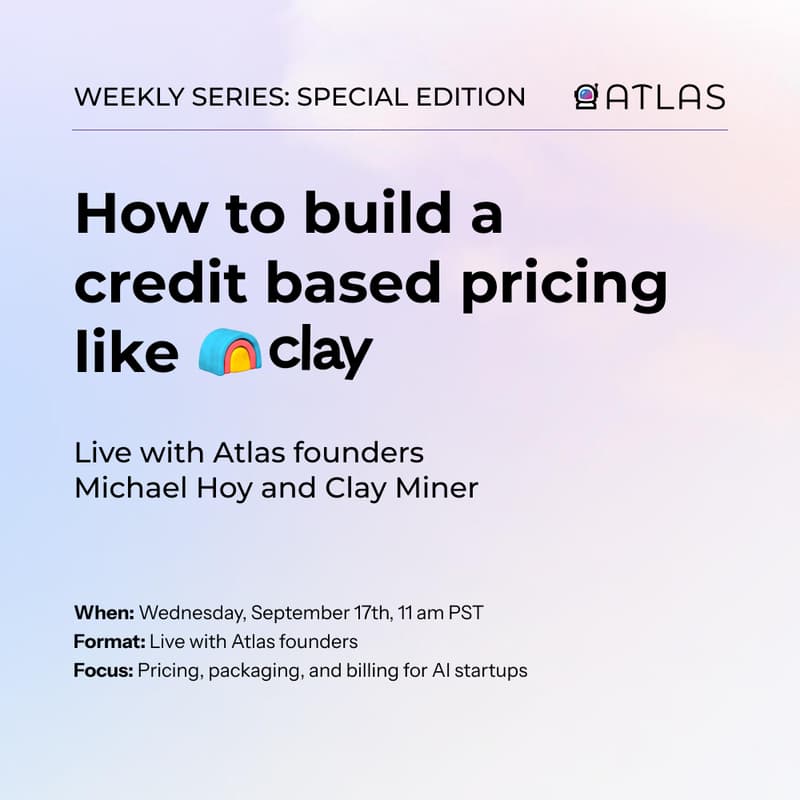 WEEKLY SERIES: SPECIAL EDITION ATLAS

How to build a credit based pricing like clay

Live with Atlas founders
Michael Hoy and Clay Miner

When: Wednesday, September 17th, 11 am PST
Format: Live with Atlas founders
Focus: Pricing, packaging, and billing for AI startups